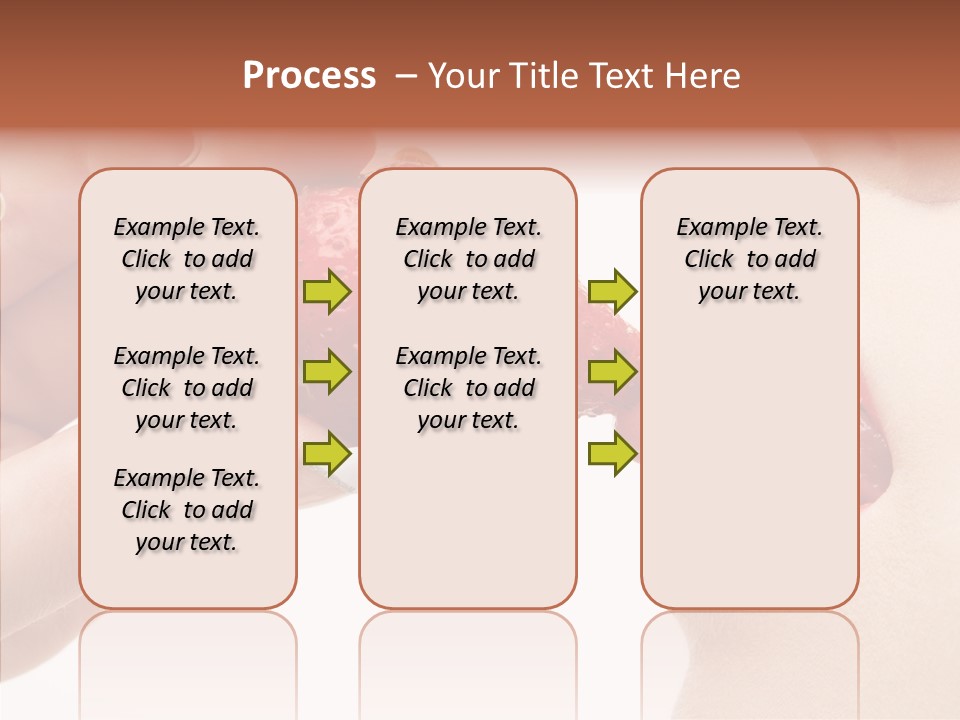 Process – Your Title Text Here

Example Text. Click to add your text.

Example Text. Click to add your text.

Example Text. Click to add your text.

Example Text. Click to add your text.

Example Text. Click to add your text.

Example Text. Click to add your text.